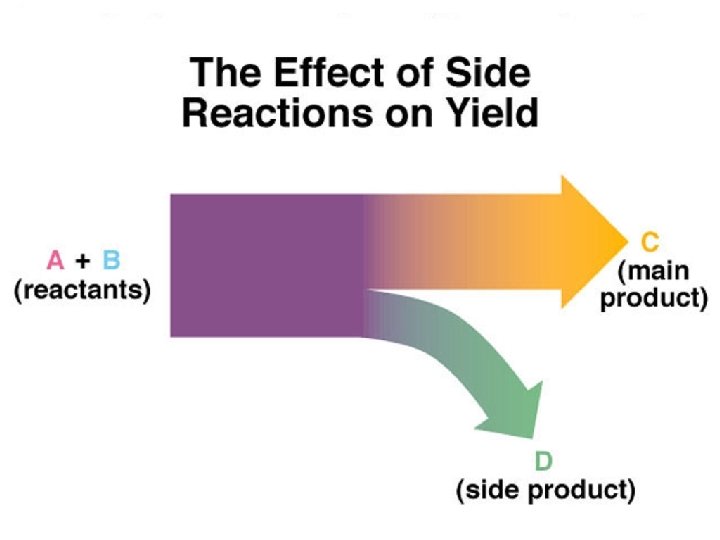 The Effect of Side Reactions on Yield

A + B
(reactants)

C
(main product)

D
(side product)